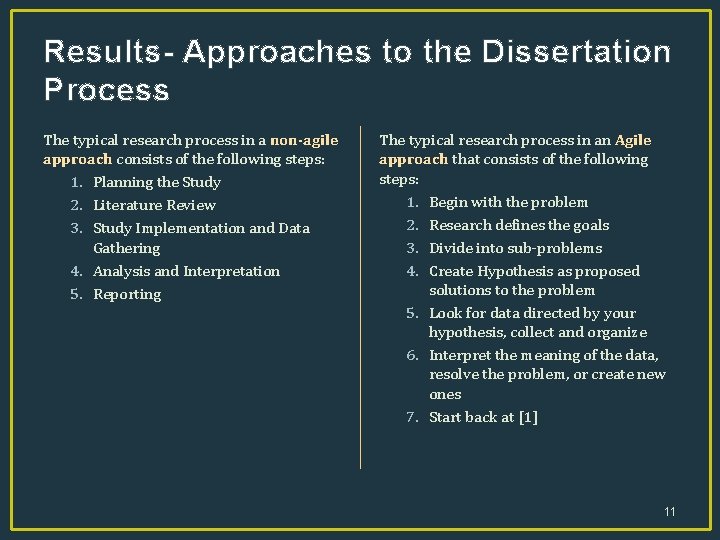 Results- Approaches to the Dissertation Process

The typical research process in a non-agile approach consists of the following steps:

1. Planning the Study
2. Literature Review
3. Study Implementation and Data Gathering
4. Analysis and Interpretation
5. Reporting

The typical research process in an Agile approach that consists of the following steps:

1. Begin with the problem
2. Research defines the goals
3. Divide into sub-problems
4. Create Hypothesis as proposed solutions to the problem
5. Look for data directed by your hypothesis, collect and organize
6. Interpret the meaning of the data, resolve the problem, or create new ones
7. Start back at [1]

11